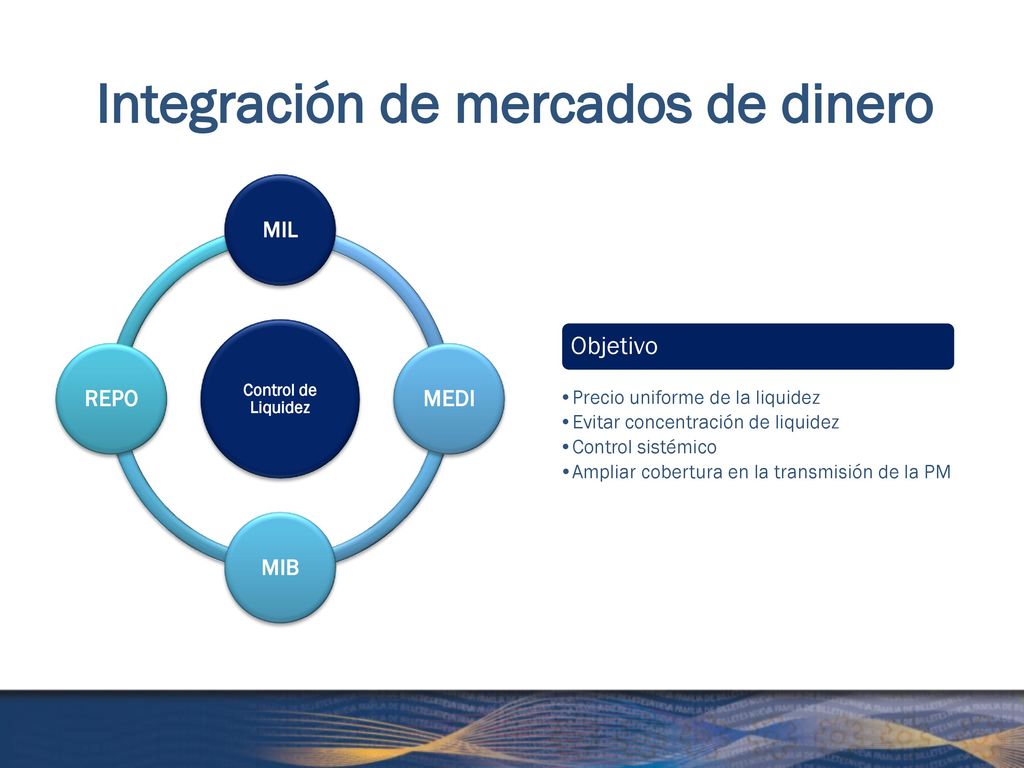 Integración de mercados de dinero

MIL

REPO

Control de Liquidez

MEDI

MIB

Objetivo

•Precio uniforme de la liquidez
•Evitar concentración de liquidez
•Control sistémico
•Ampliar cobertura en la transmisión de la PM